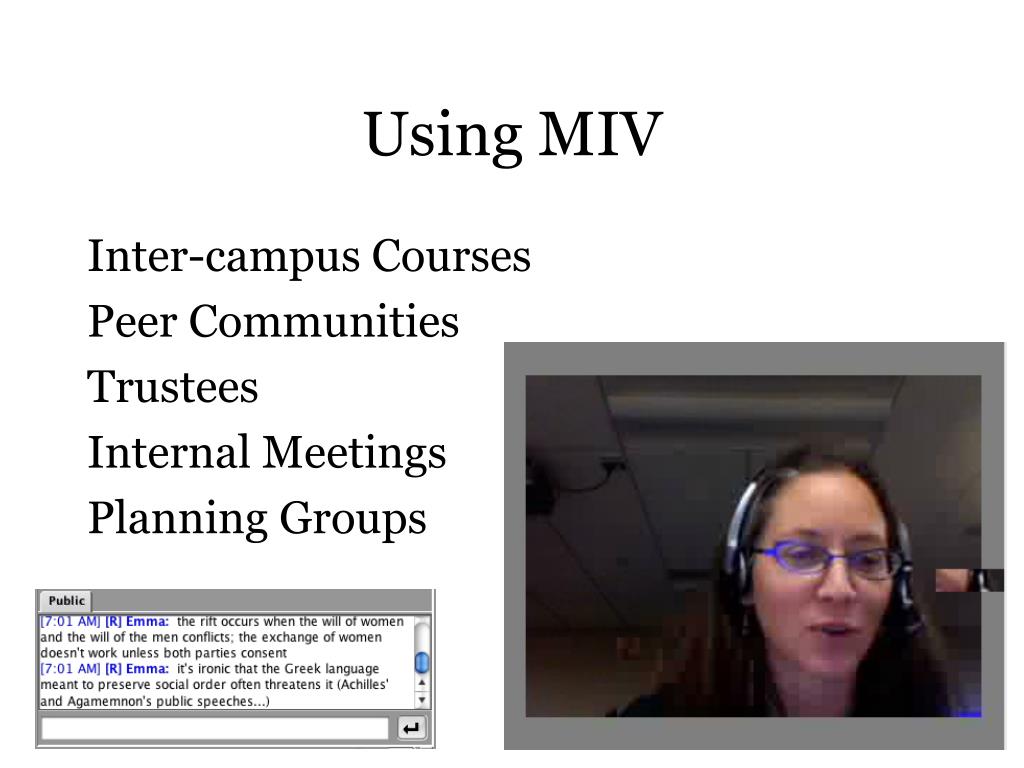 Using MIV

Inter-campus Courses
Peer Communities
Trustees
Internal Meetings
Planning Groups

Public

[7:01 AM] [R] Emma: the rift occurs when the will of women and the will of the men conflicts; the exchange of women doesn't work unless both parties consent
[7:01 AM] [R] Emma: it's ironic that the Greek language meant to preserve social order often threatens it (Achilles' and Agamemnon's public speeches...)